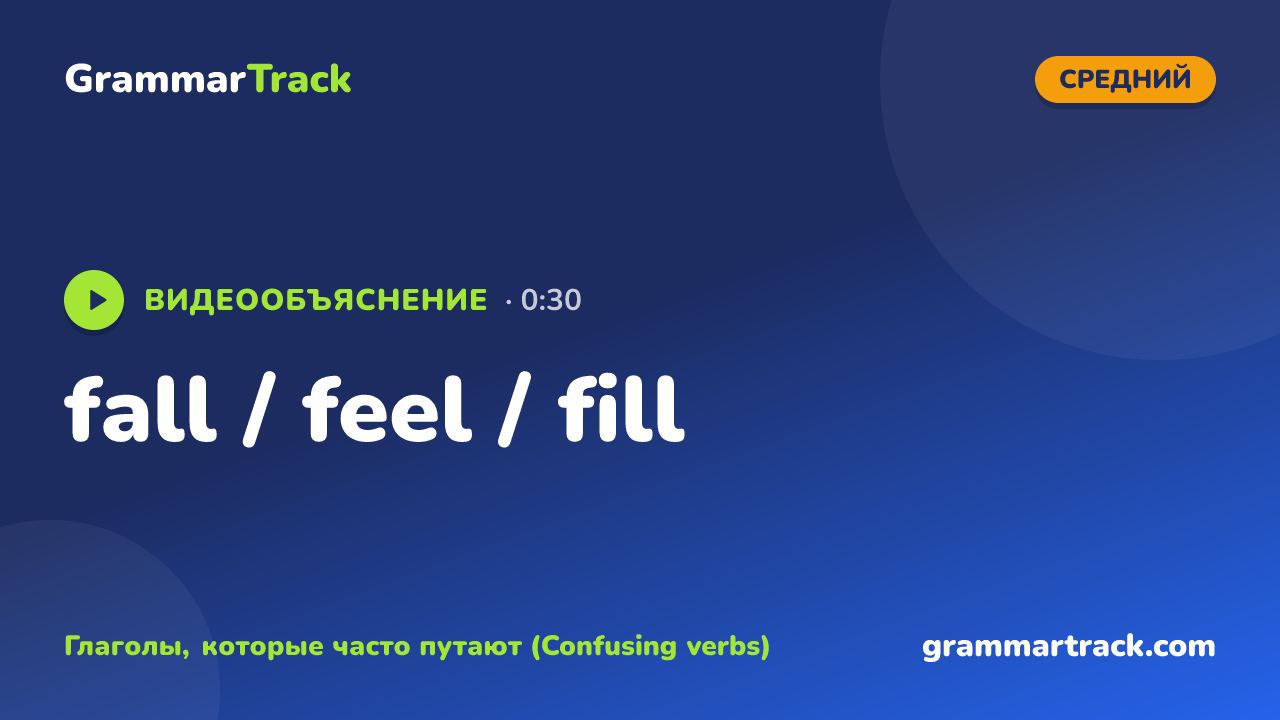 GrammarTrack

СРЕДНИЙ

ВИДЕООБЪЯСНЕНИЕ · 0:30

fall / feel / fill

Глаголы, которые часто путают (Confusing verbs)

grammartrack.com